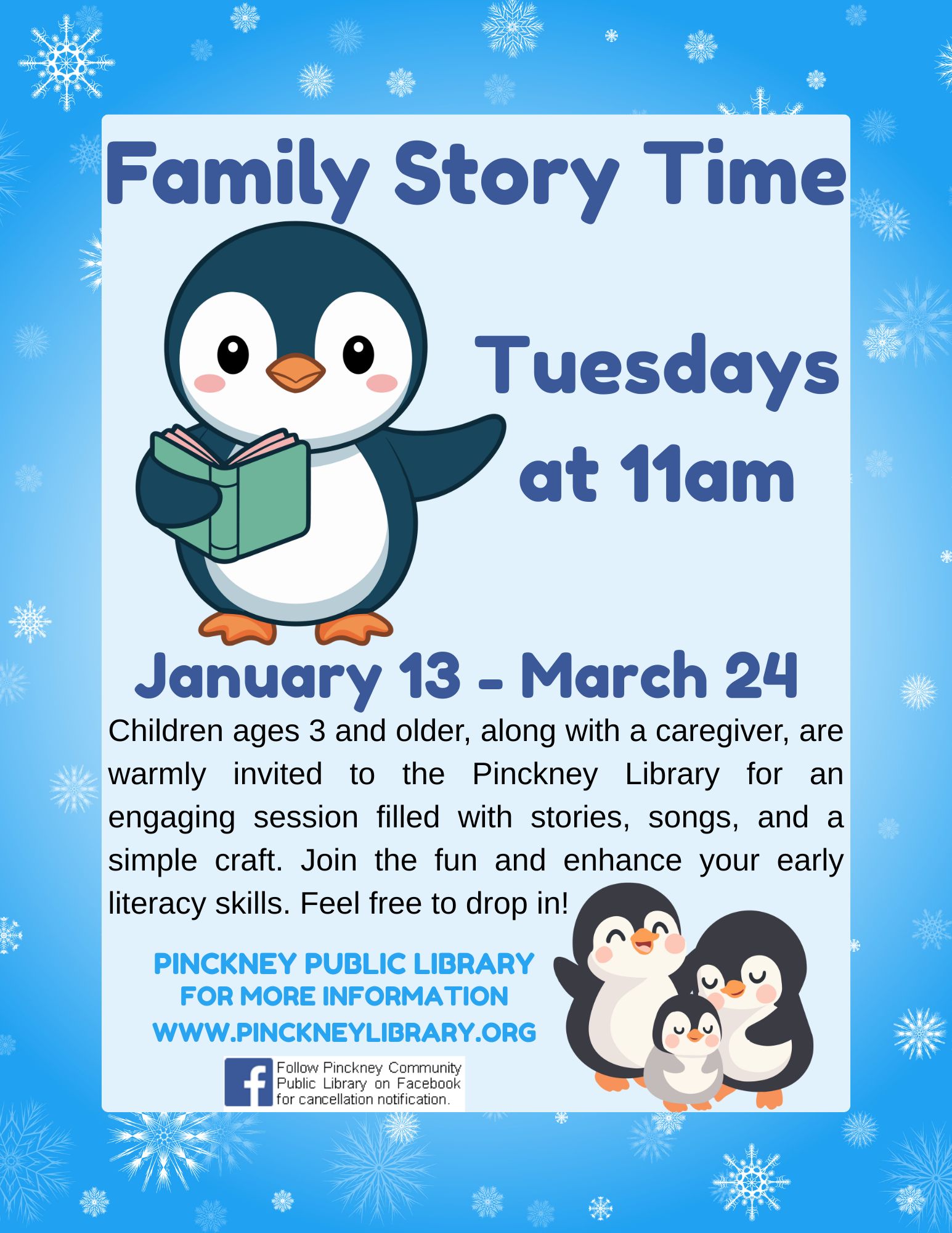 Family Story Time

Tuesdays at 11am

January 13 - March 24

Children ages 3 and older, along with a caregiver, are warmly invited to the Pinckney Library for an engaging session filled with stories, songs, and a simple craft. Join the fun and enhance your early literacy skills. Feel free to drop in!

PINCKNEY PUBLIC LIBRARY
FOR MORE INFORMATION
WWW.PINCKNEYLIBRARY.ORG

Follow Pinckney Community Public Library on Facebook for cancellation notification.